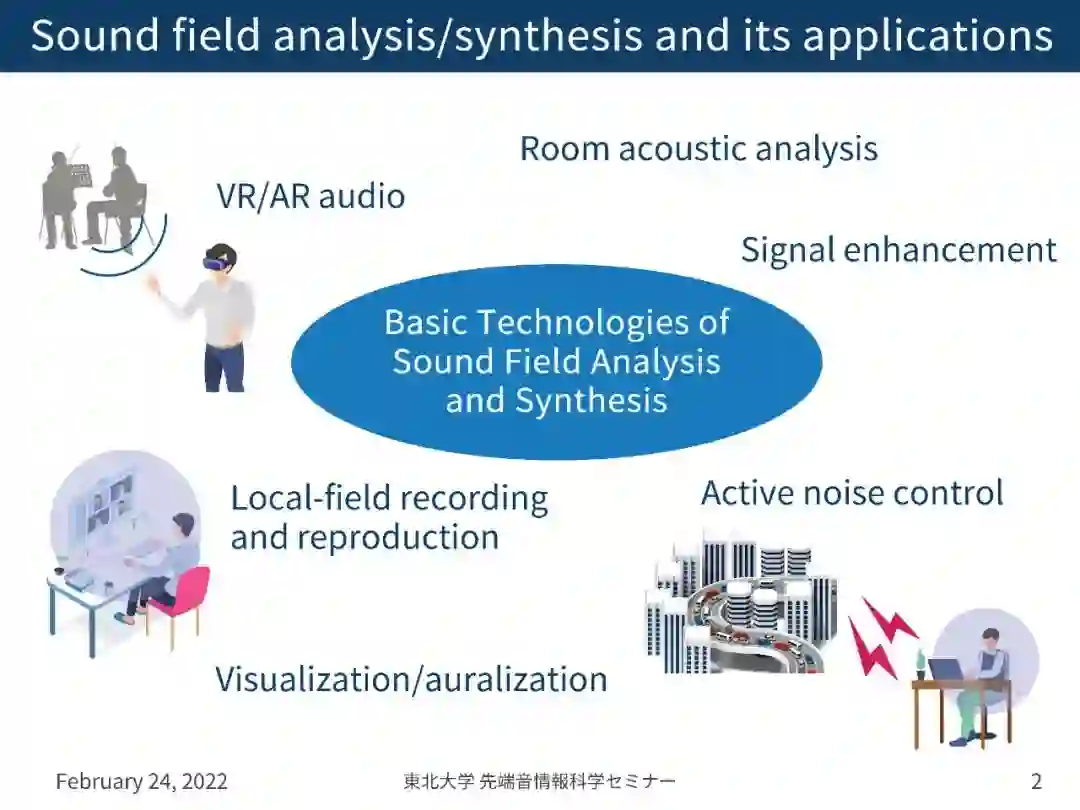 Sound field analysis/synthesis and its applications

Room acoustic analysis

VR/AR audio

Signal enhancement

Basic Technologies of Sound Field Analysis and Synthesis

Local-field recording and reproduction

Active noise control

Visualization/auralization

February 24, 2022

東北大学 先端音情報科学セミナー

2